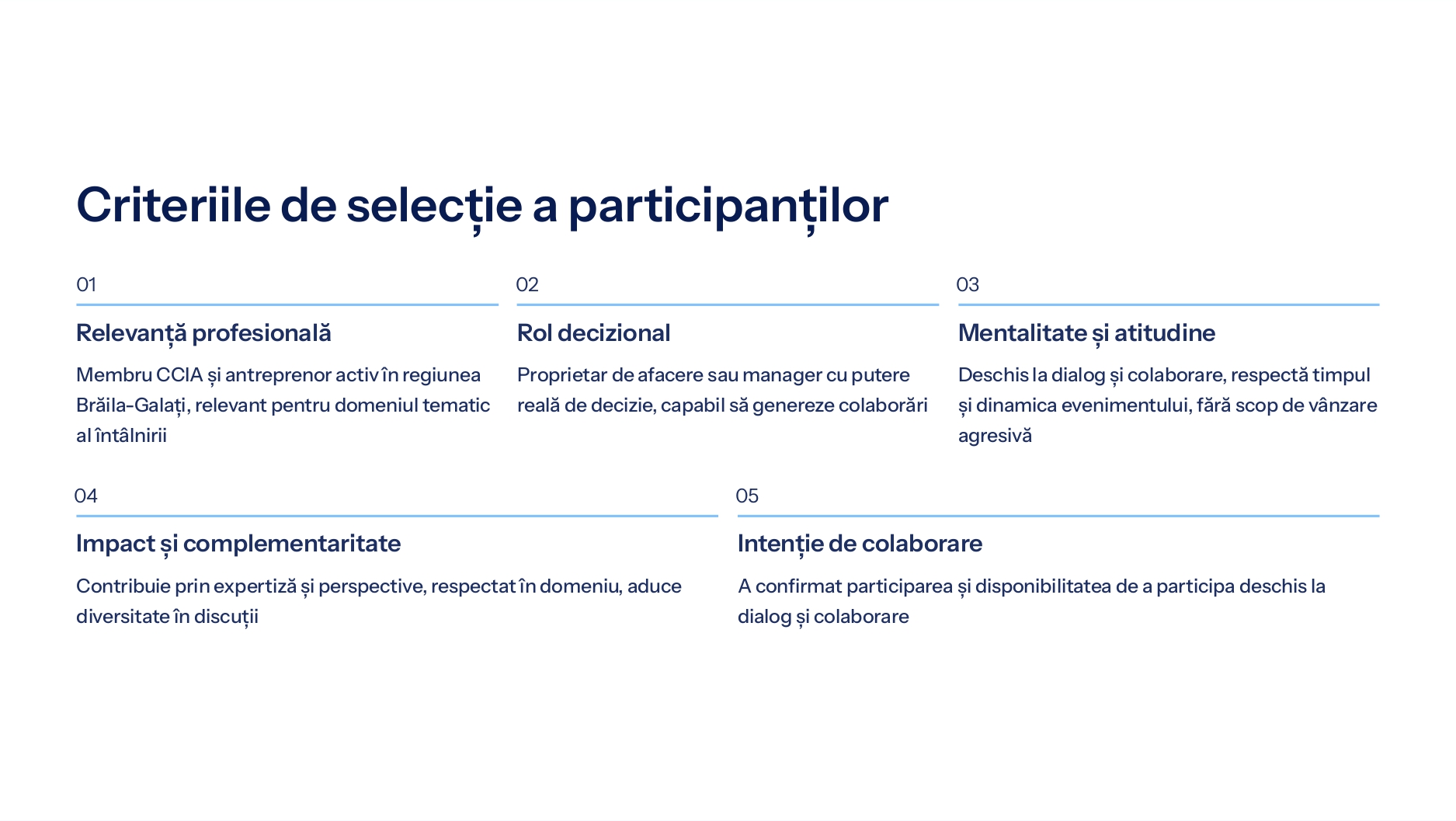 Criteriile de selecție a participanților

01

Relevanță profesională

Membru CCIA și antreprenor activ în regiunea Brăila-Galați, relevant pentru domeniul tematic al întâlnirii

02

Rol decizional

Proprietar de afacere sau manager cu putere reală de decizie, capabil să genereze colaborări

03

Mentalitate și atitudine

Deschis la dialog și colaborare, respectă timpul și dinamica evenimentului, fără scop de vânzare agresivă

04

Impact și complementaritate

Contribuie prin expertiză și perspective, respectat în domeniu, aduce diversitate în discuții

05

Intenție de colaborare

A confirmat participarea și disponibilitatea de a participa deschis la dialog și colaborare